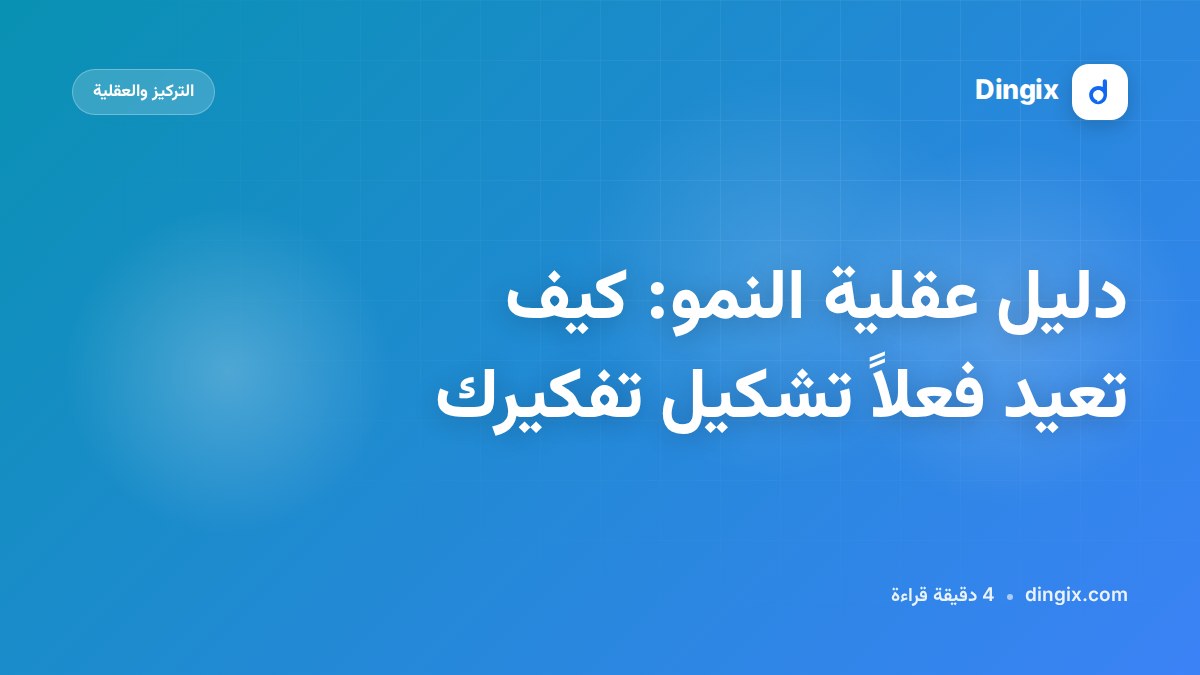 Dingix

التركيز والعقلية

دليل عقلية النمو: كيف تعيد فعلاً تشكيل تفكيرك

dingix.com • 4 دقيقة قراءة